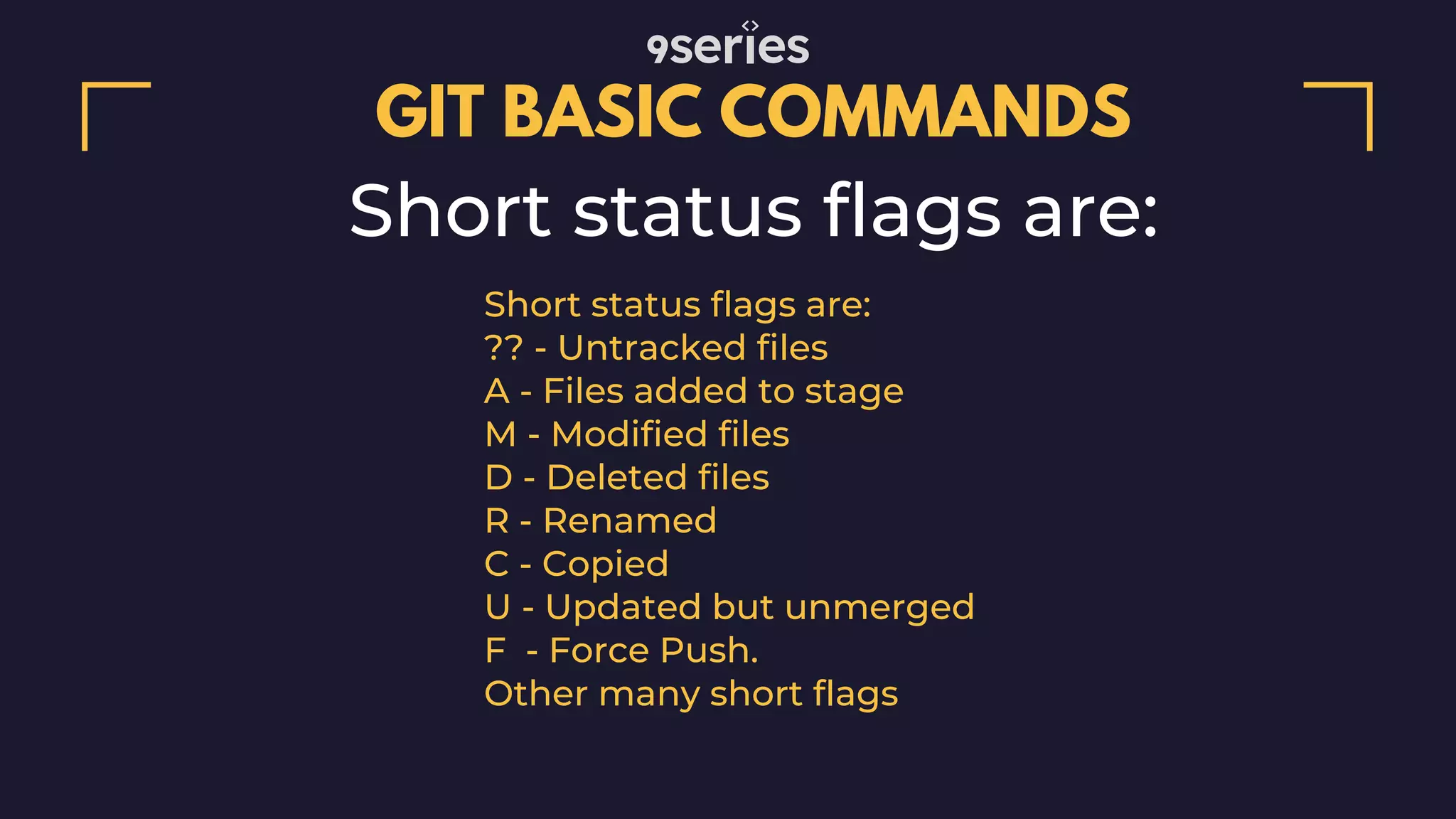 9series

GIT BASIC COMMANDS

Short status flags are:

Short status flags are:
?? - Untracked files
A - Files added to stage
M - Modified files
D - Deleted files
R - Renamed
C - Copied
U - Updated but unmerged
F - Force Push.
Other many short flags